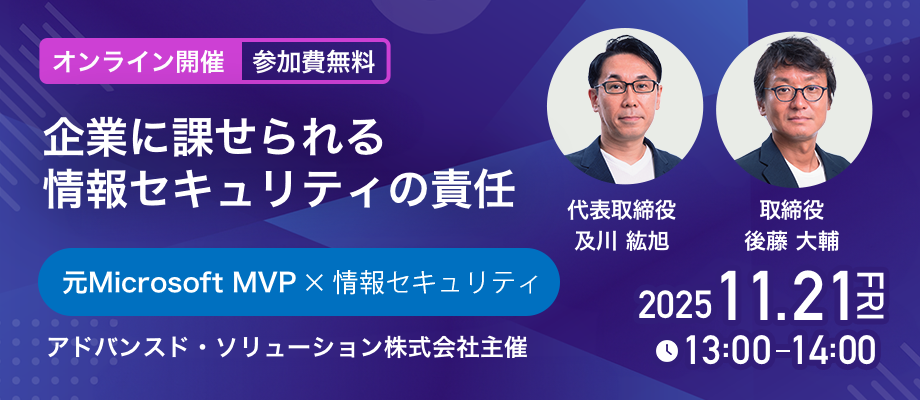 オンライン開催 参加費無料

企業に課せられる
情報セキュリティの責任

元Microsoft MVP × 情報セキュリティ

アドバンスド・ソリューション株式会社主催

代表取締役
及川 紘旭

取締役
後藤 大輔

2025 11.21 FRI
13:00–14:00